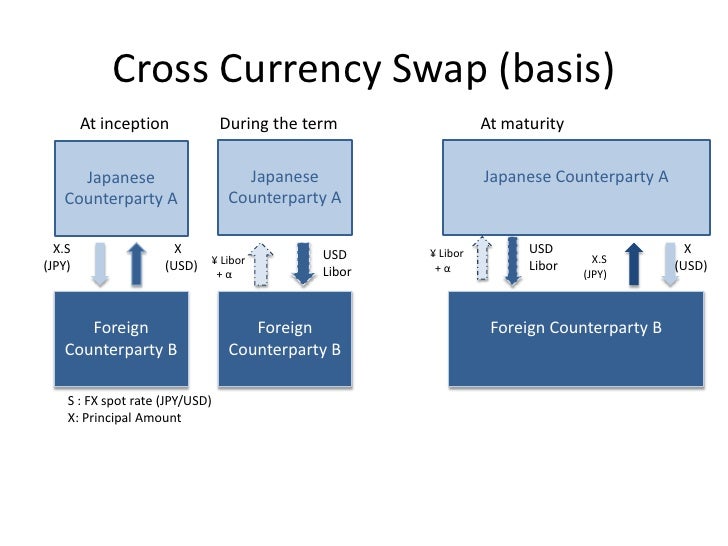 Cross Currency Swap (basis)

At inception

Japanese Counterparty A

X.S (JPY)

X (USD)

Foreign Counterparty B

S : FX spot rate (JPY/USD)
X: Principal Amount

During the term

Japanese Counterparty A

¥ Libor + α

USD Libor

Foreign Counterparty B

At maturity

Japanese Counterparty A

¥ Libor + α

USD Libor

X.S (JPY)

X (USD)

Foreign Counterparty B